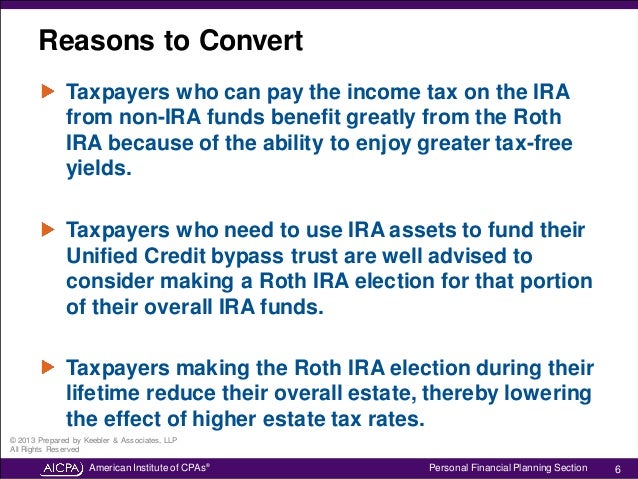 Reasons to Convert

Taxpayers who can pay the income tax on the IRA from non-IRA funds benefit greatly from the Roth IRA because of the ability to enjoy greater tax-free yields.

Taxpayers who need to use IRA assets to fund their Unified Credit bypass trust are well advised to consider making a Roth IRA election for that portion of their overall IRA funds.

Taxpayers making the Roth IRA election during their lifetime reduce their overall estate, thereby lowering the effect of higher estate tax rates.

© 2013 Prepared by Keebler & Associates, LLP
All Rights Reserved

AICPA American Institute of CPAs®

Personal Financial Planning Section

6